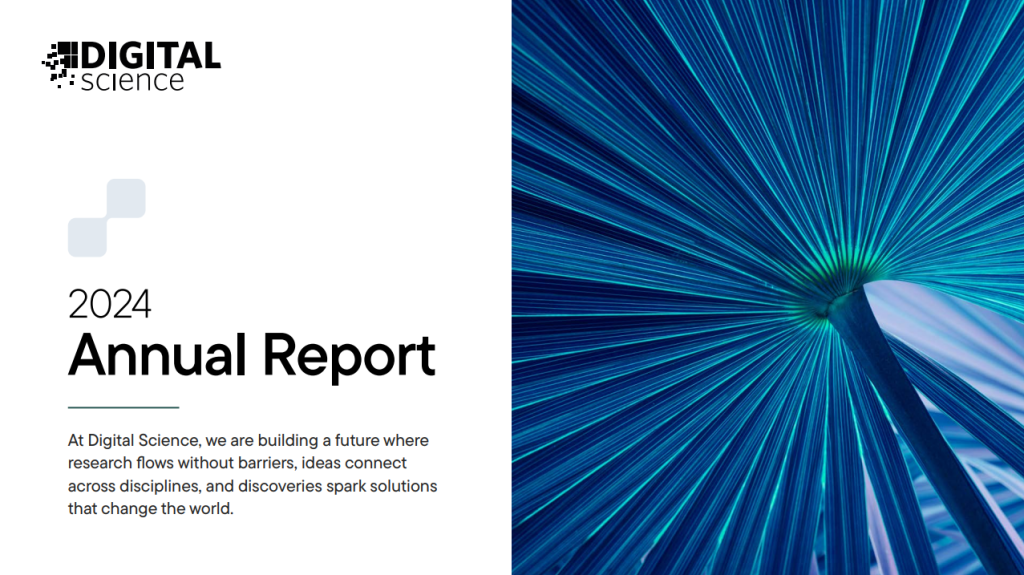 DIGITAL science

2024
Annual Report

At Digital Science, we are building a future where research flows without barriers, ideas connect across disciplines, and discoveries spark solutions that change the world.